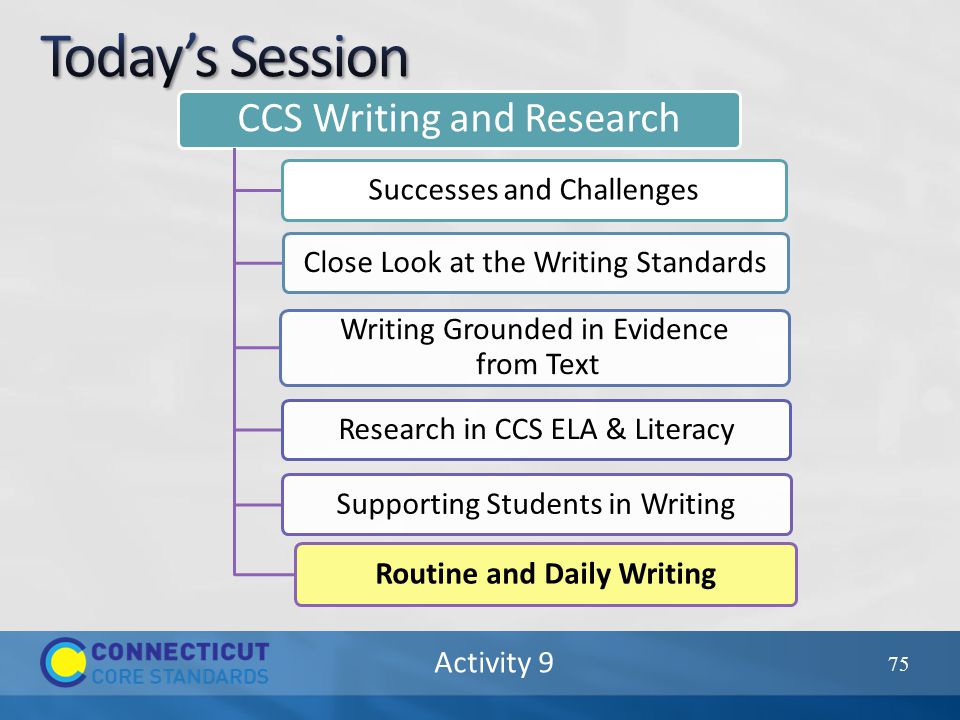 Today's Session

CCS Writing and Research

Successes and Challenges

Close Look at the Writing Standards

Writing Grounded in Evidence from Text

Research in CCS ELA & Literacy

Supporting Students in Writing

Routine and Daily Writing

CONNECTICUT CORE STANDARDS

Activity 9

75